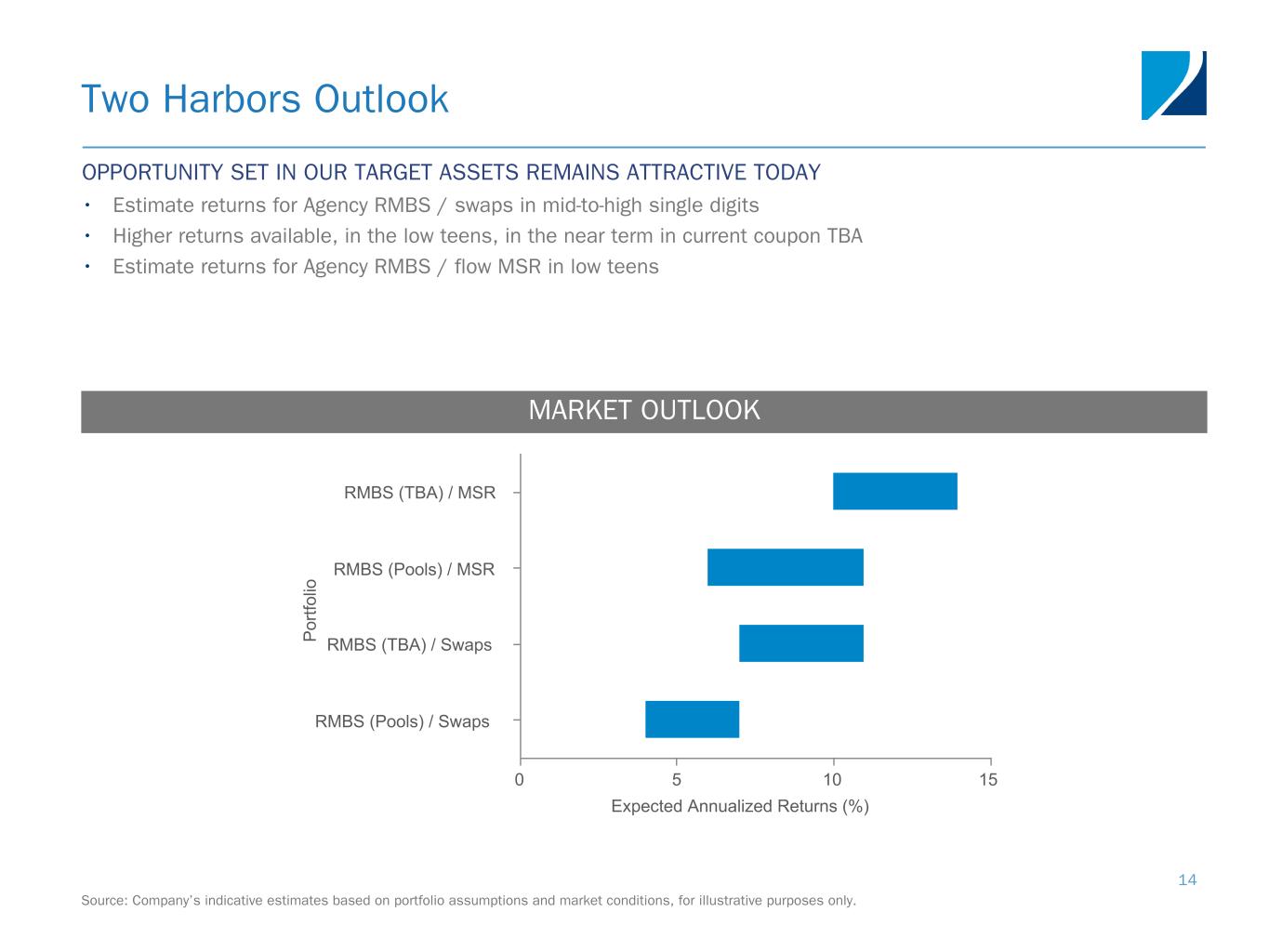 Two Harbors Outlook

OPPORTUNITY SET IN OUR TARGET ASSETS REMAINS ATTRACTIVE TODAY

• Estimate returns for Agency RMBS / swaps in mid-to-high single digits
• Higher returns available, in the low teens, in the near term in current coupon TBA
• Estimate returns for Agency RMBS / flow MSR in low teens

MARKET OUTLOOK

Portfolio

RMBS (TBA) / MSR
RMBS (Pools) / MSR
RMBS (TBA) / Swaps
RMBS (Pools) / Swaps

0 5 10 15
Expected Annualized Returns (%)

14

Source: Company's indicative estimates based on portfolio assumptions and market conditions, for illustrative purposes only.